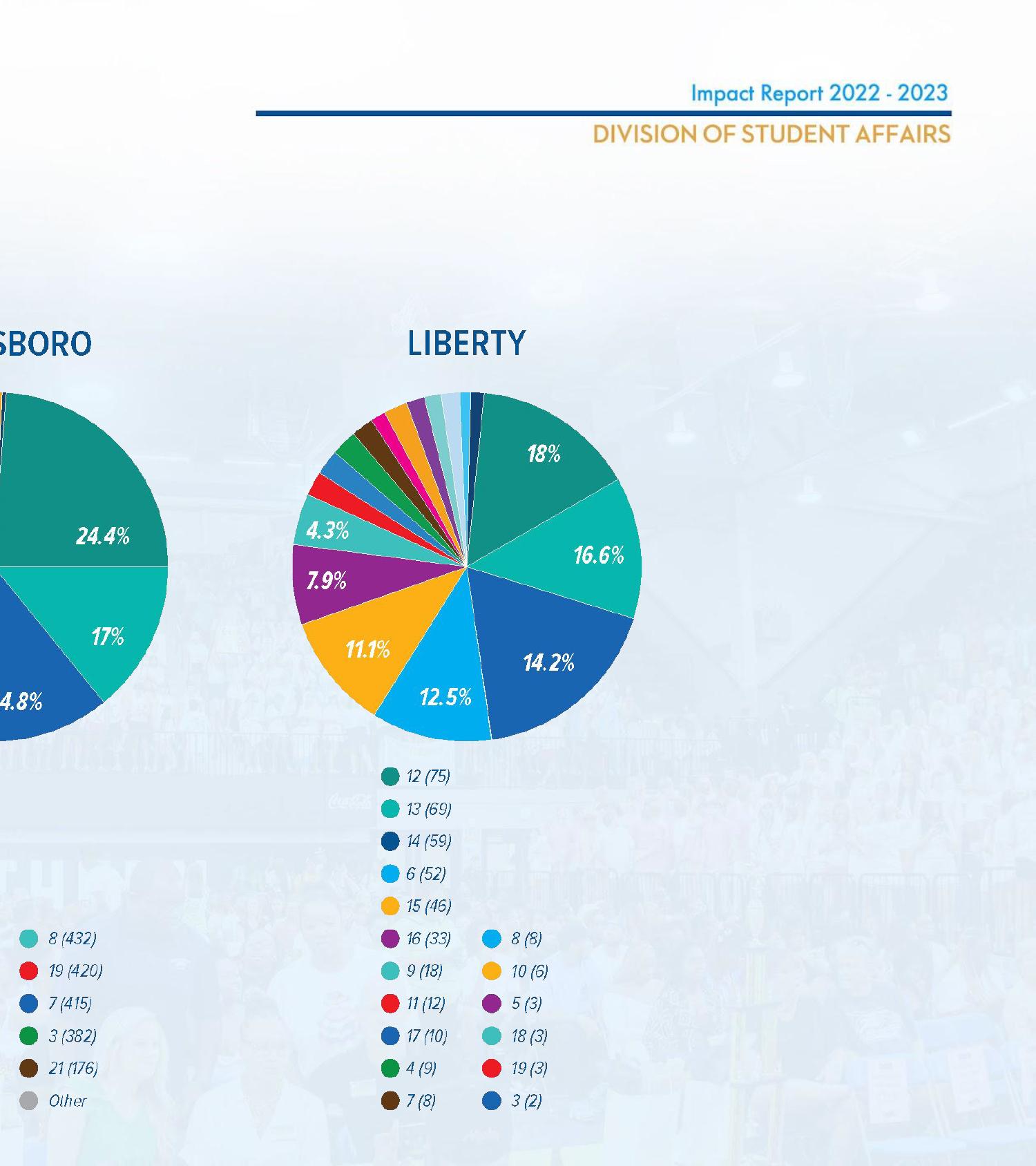 Impact Report 2022 - 2023

DIVISION OF STUDENT AFFAIRS

SBORO

24.4%

17%

4.8%

8 (432)

19 (420)

7 (415)

3 (382)

21 (176)

Other

LIBERTY

18%

16.6%

14.2%

12.5%

11.1%

7.9%

4.3%

12 (75)

13 (69)

14 (59)

6 (52)

15 (46)

16 (33)

9 (18)

11 (12)

17 (10)

4 (9)

7 (8)

8 (8)

10 (6)

5 (3)

18 (3)

19 (3)

3 (2)